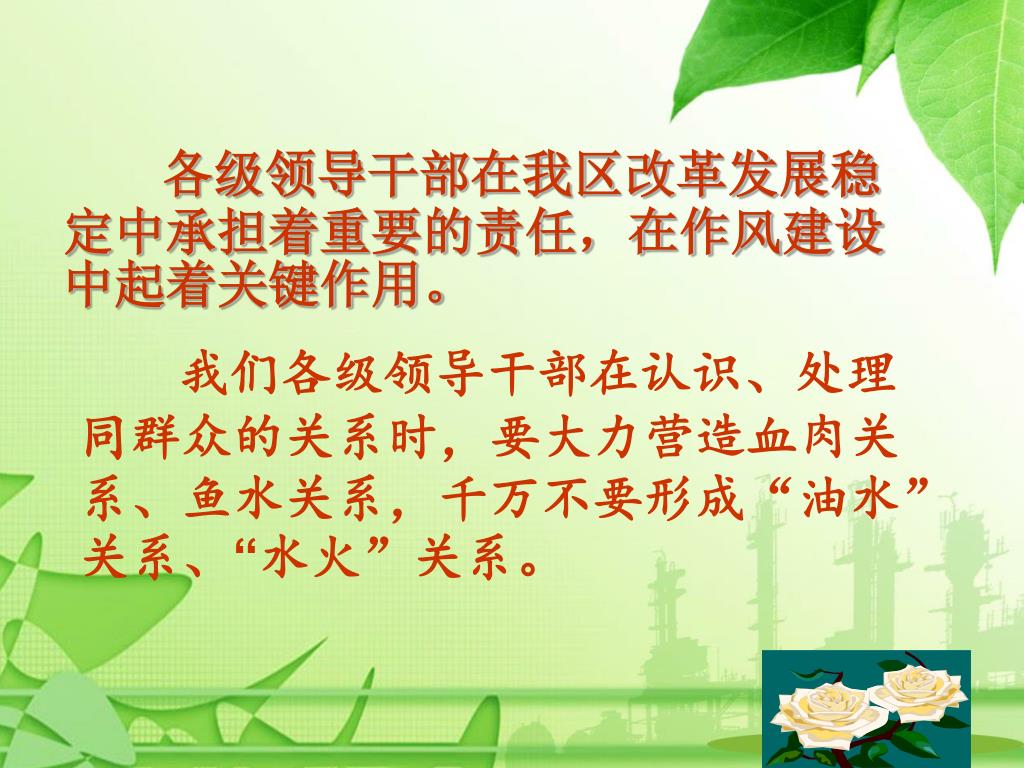 各级领导干部在我区改革发展稳定中承担着重要的责任，在作风建设中起着关键作用。

我们各级领导干部在认识、处理同群众的关系时，要大力营造血肉关系、鱼水关系，千万不要形成“油水”关系、“水火”关系。